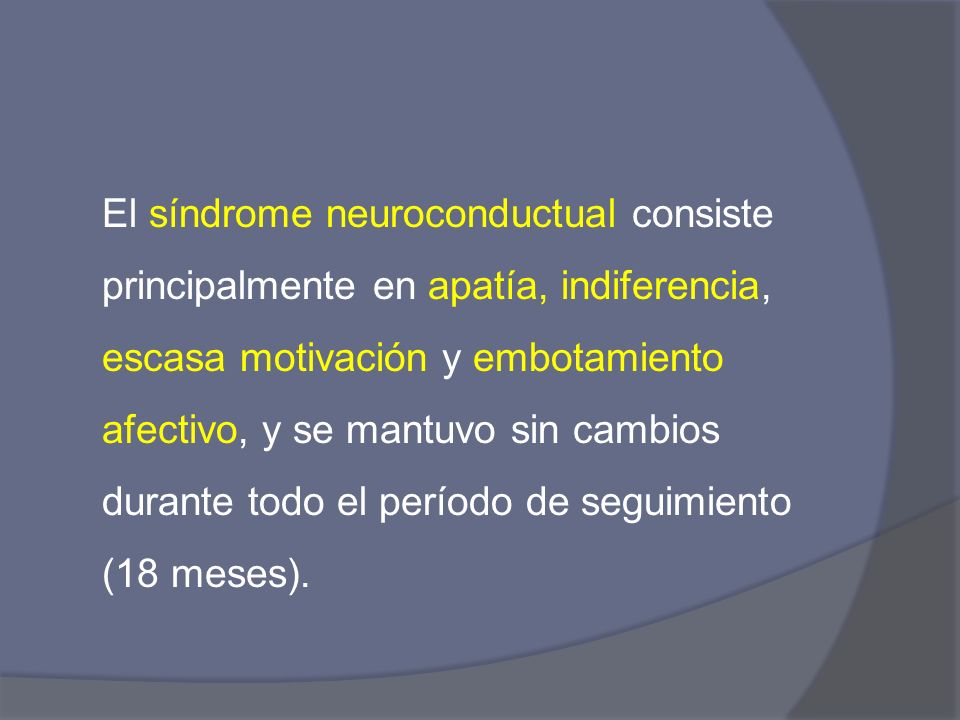 El síndrome neuroconductual consiste principalmente en apatía, indiferencia, escasa motivación y embotamiento afectivo, y se mantuvo sin cambios durante todo el período de seguimiento (18 meses).